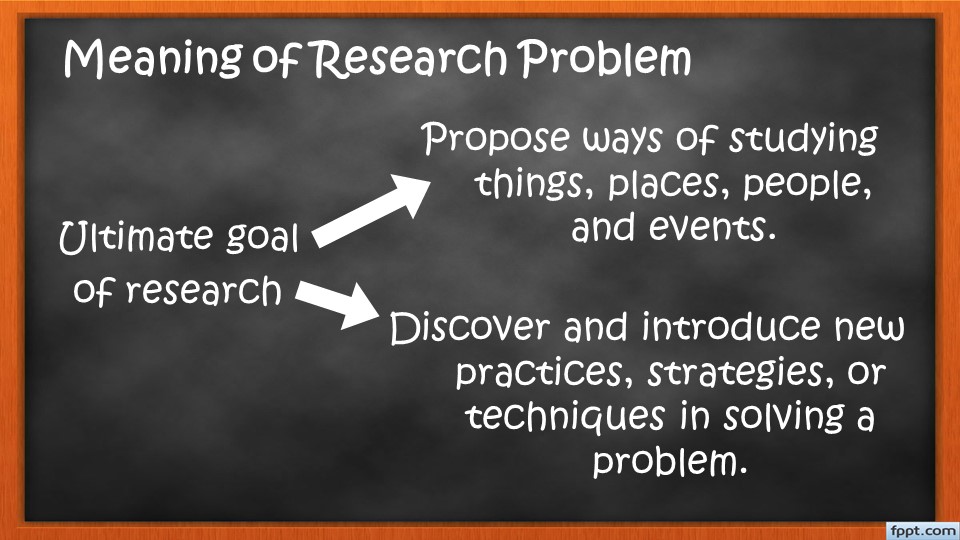 Meaning of Research Problem

Ultimate goal of research

Propose ways of studying things, places, people, and events.

Discover and introduce new practices, strategies, or techniques in solving a problem.

fppt.com